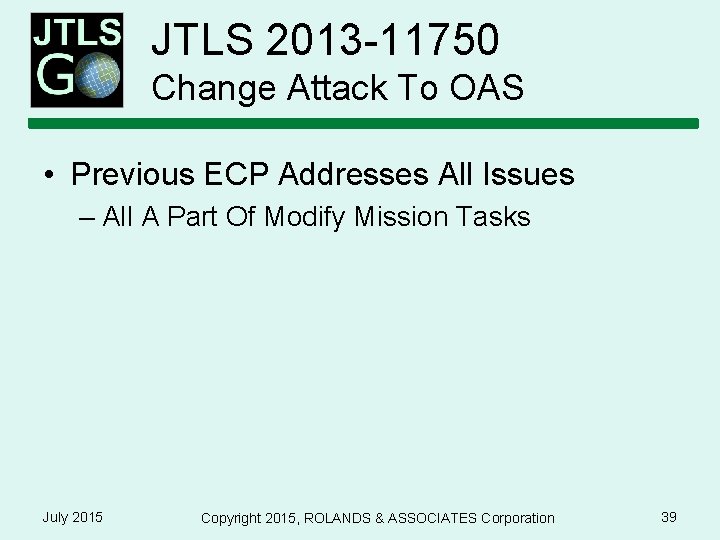 JTLS GO

JTLS 2013-11750
Change Attack To OAS

• Previous ECP Addresses All Issues
– All A Part Of Modify Mission Tasks

July 2015 Copyright 2015, ROLANDS & ASSOCIATES Corporation 39